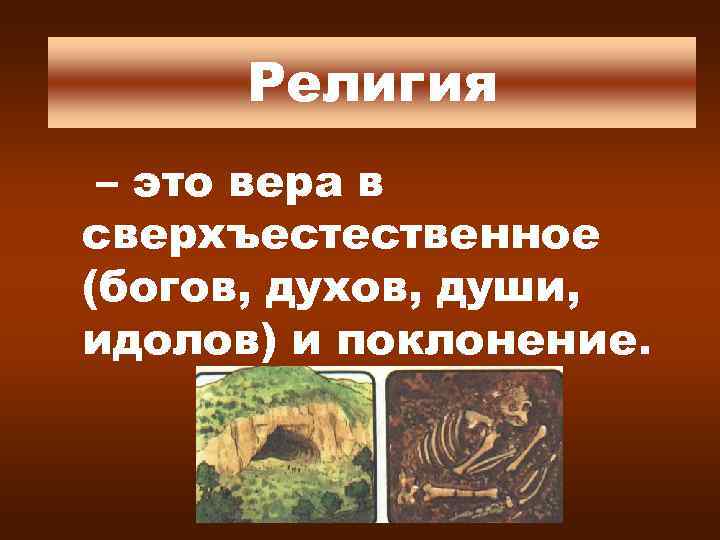 Религия

– это вера в сверхъестественное (богов, духов, души, идолов) и поклонение.